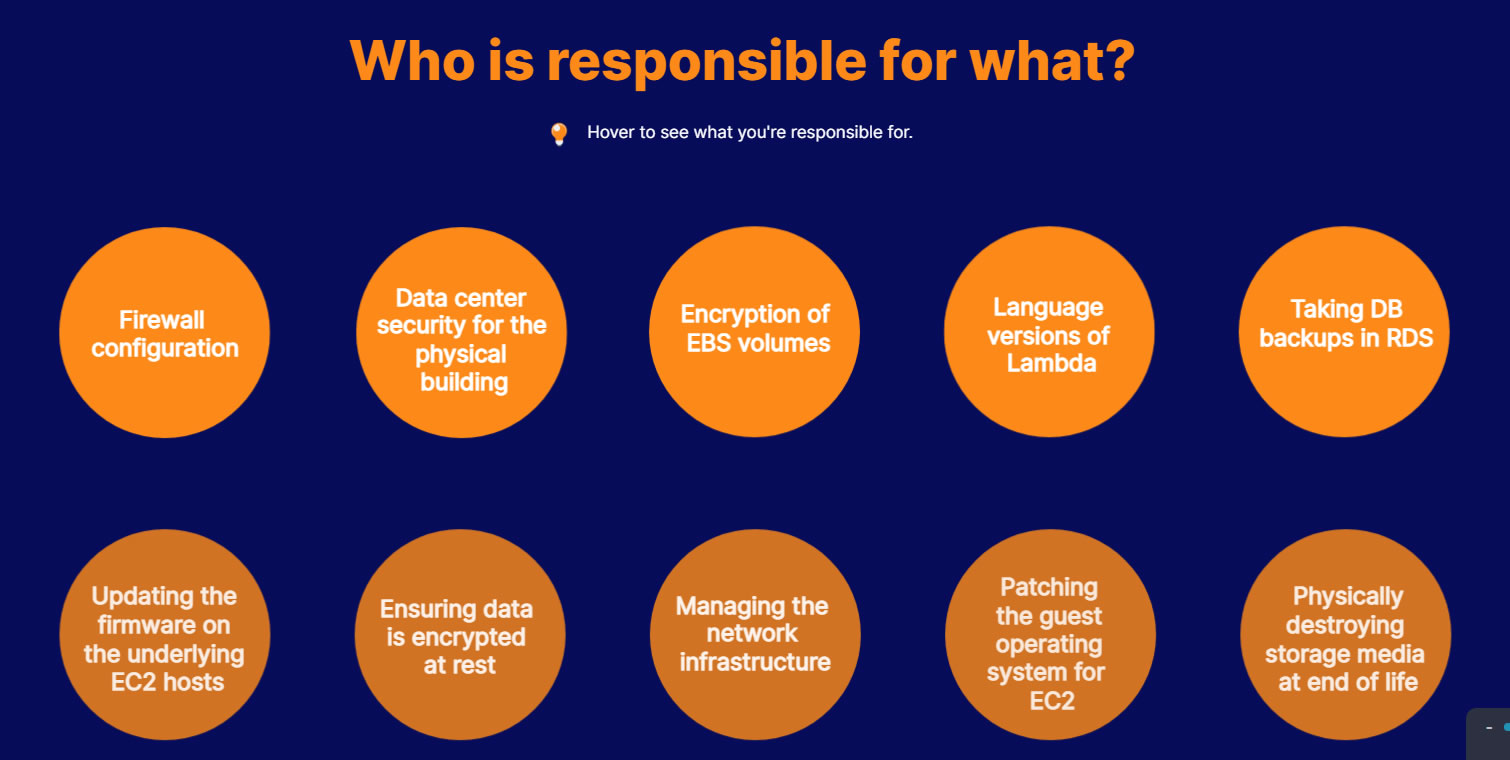 Who is responsible for what?

Hover to see what you're responsible for.

Firewall configuration

Data center security for the physical building

Encryption of EBS volumes

Language versions of Lambda

Taking DB backups in RDS

Updating the firmware on the underlying EC2 hosts

Ensuring data is encrypted at rest

Managing the network infrastructure

Patching the guest operating system for EC2

Physically destroying storage media at end of life